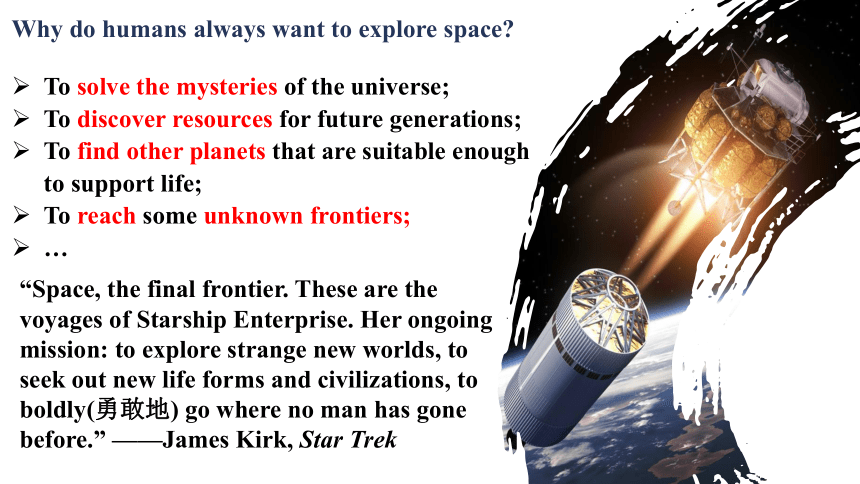 Why do humans always want to explore space?

➢ To solve the mysteries of the universe;
➢ To discover resources for future generations;
➢ To find other planets that are suitable enough to support life;
➢ To reach some unknown frontiers;
➢ …

“Space, the final frontier. These are the voyages of Starship Enterprise. Her ongoing mission: to explore strange new worlds, to seek out new life forms and civilizations, to boldly(勇敢地) go where no man has gone before.” ——James Kirk, Star Trek